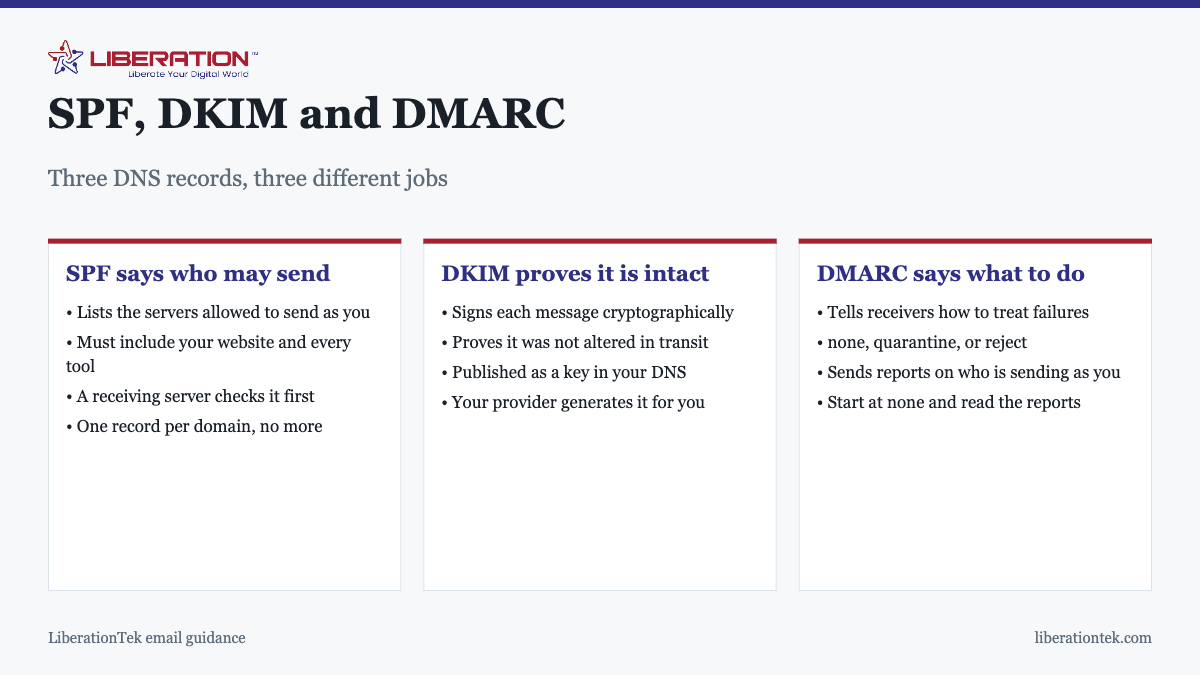 LIBERATION™
Liberate Your Digital World

SPF, DKIM and DMARC

Three DNS records, three different jobs

SPF says who may send

• Lists the servers allowed to send as you
• Must include your website and every tool
• A receiving server checks it first
• One record per domain, no more

DKIM proves it is intact

• Signs each message cryptographically
• Proves it was not altered in transit
• Published as a key in your DNS
• Your provider generates it for you

DMARC says what to do

• Tells receivers how to treat failures
• none, quarantine, or reject
• Sends reports on who is sending as you
• Start at none and read the reports

LiberationTek email guidance

liberationtek.com